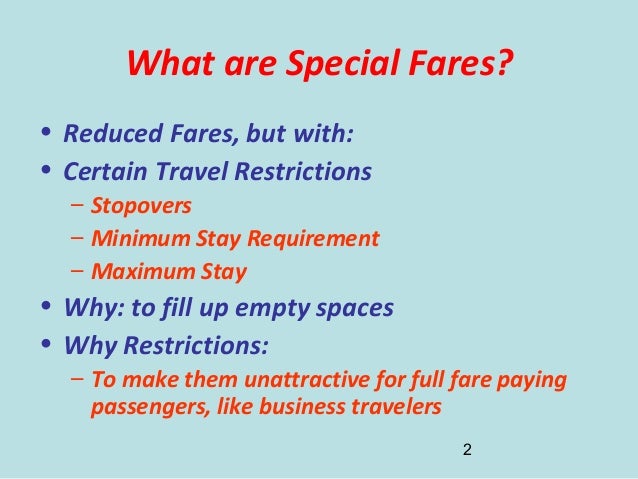 What are Special Fares?

• Reduced Fares, but with:
• Certain Travel Restrictions
– Stopovers
– Minimum Stay Requirement
– Maximum Stay
• Why: to fill up empty spaces
• Why Restrictions:
– To make them unattractive for full fare paying passengers, like business travelers

2